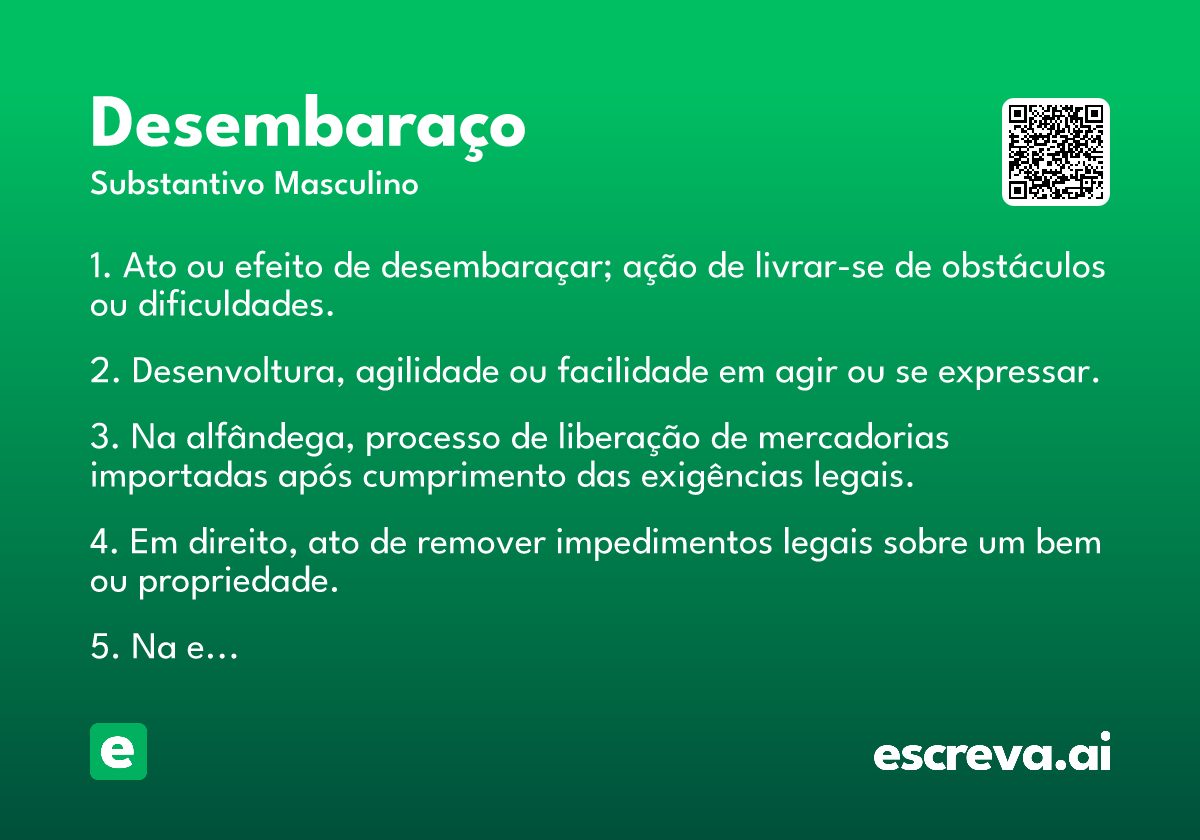 Desembaraço
Substantivo Masculino

1. Ato ou efeito de desembaraçar; ação de livrar-se de obstáculos ou dificuldades.

2. Desenvoltura, agilidade ou facilidade em agir ou se expressar.

3. Na alfândega, processo de liberação de mercadorias importadas após cumprimento das exigências legais.

4. Em direito, ato de remover impedimentos legais sobre um bem ou propriedade.

5. Na e...

e

escreva.ai